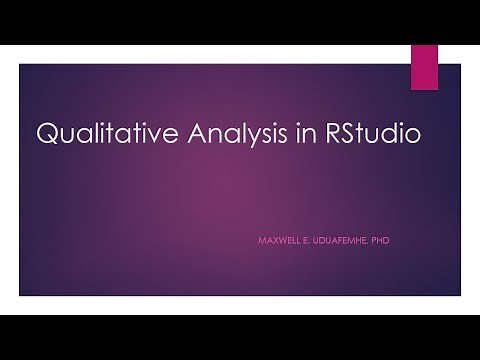 Qualitative Analysis in RStudio

MAXWELL E. UDUAFEMHE, PHD